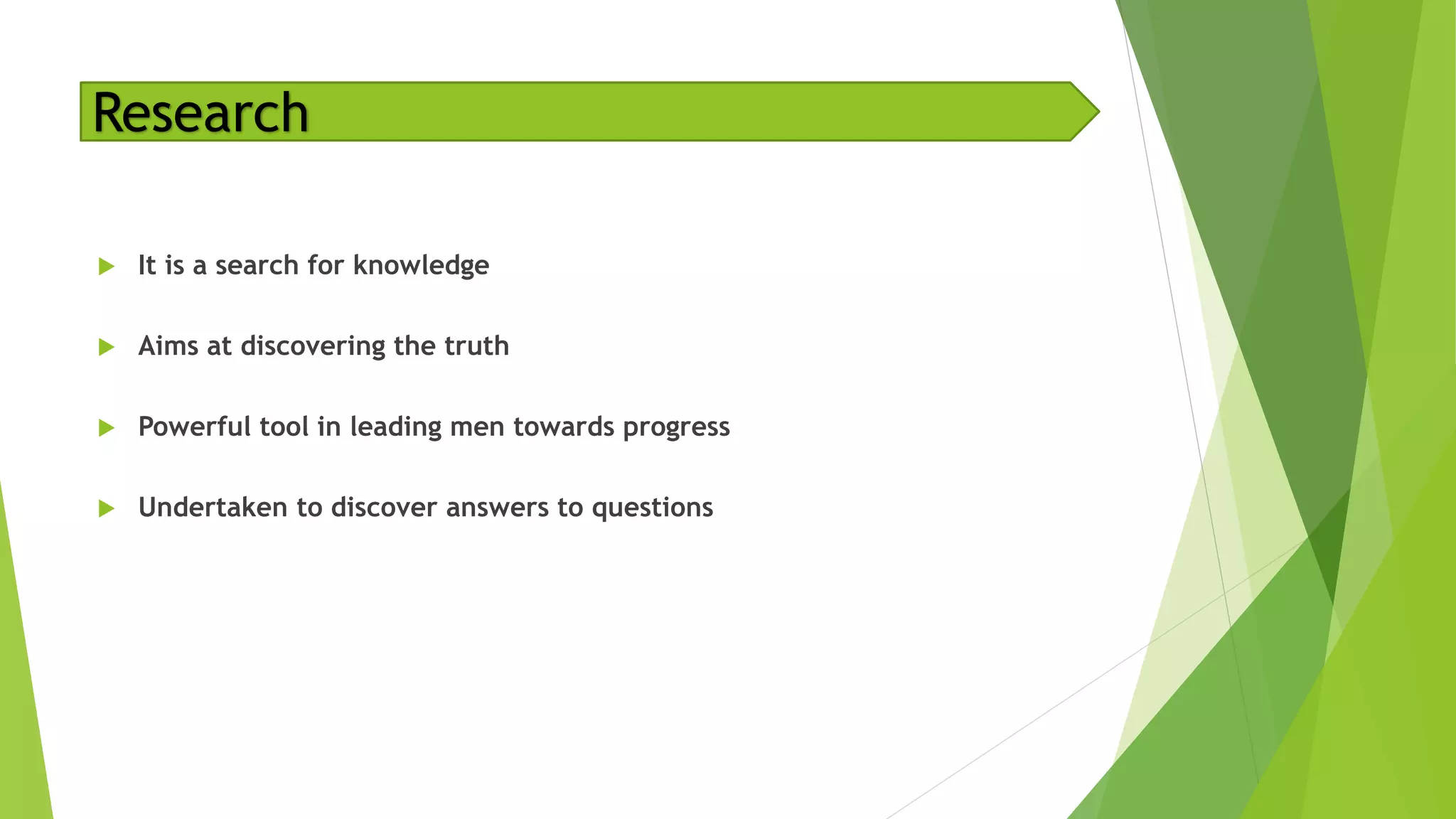 Research

It is a search for knowledge

Aims at discovering the truth

Powerful tool in leading men towards progress

Undertaken to discover answers to questions